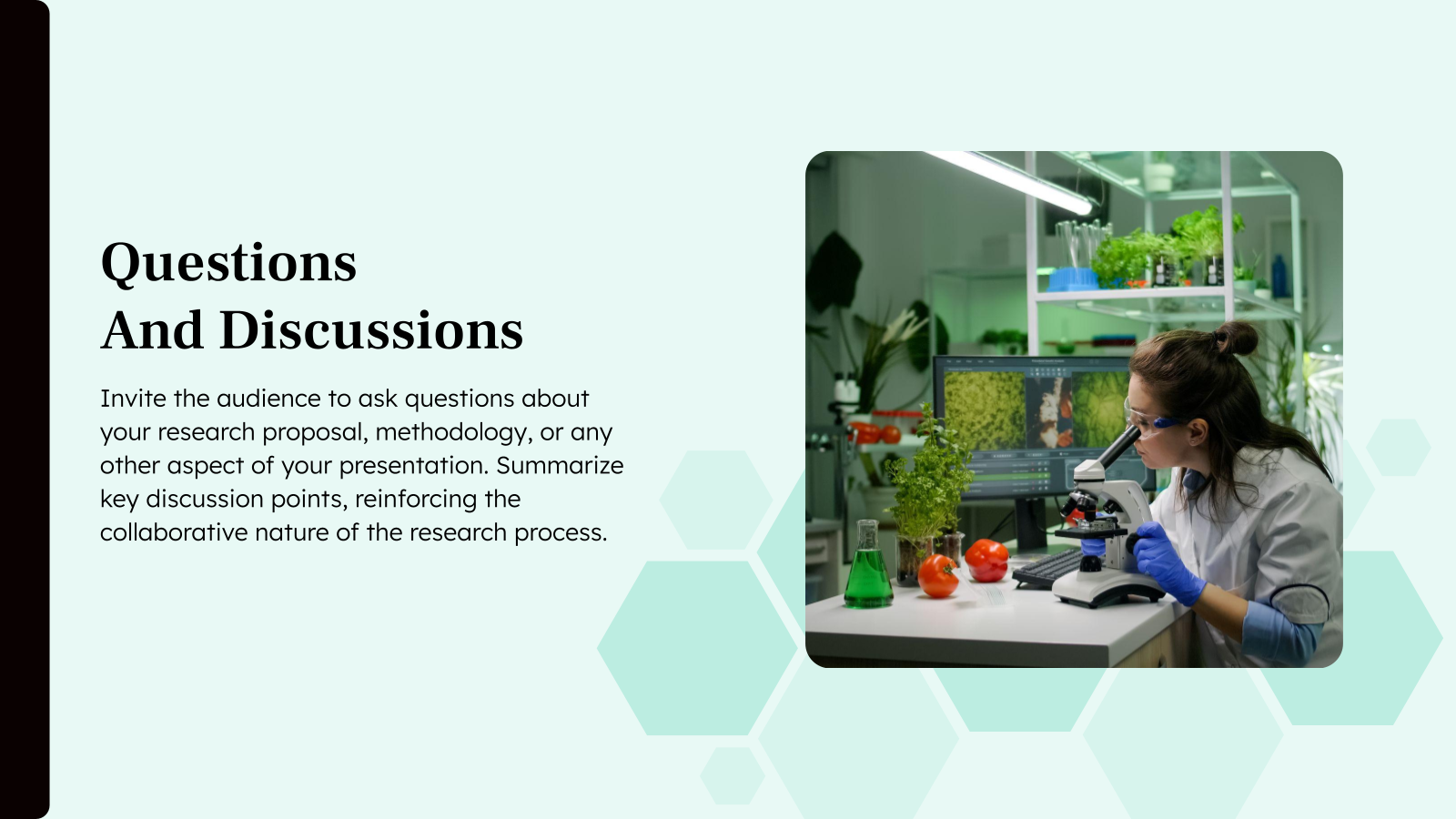 Questions
And Discussions

Invite the audience to ask questions about your research proposal, methodology, or any other aspect of your presentation. Summarize key discussion points, reinforcing the collaborative nature of the research process.